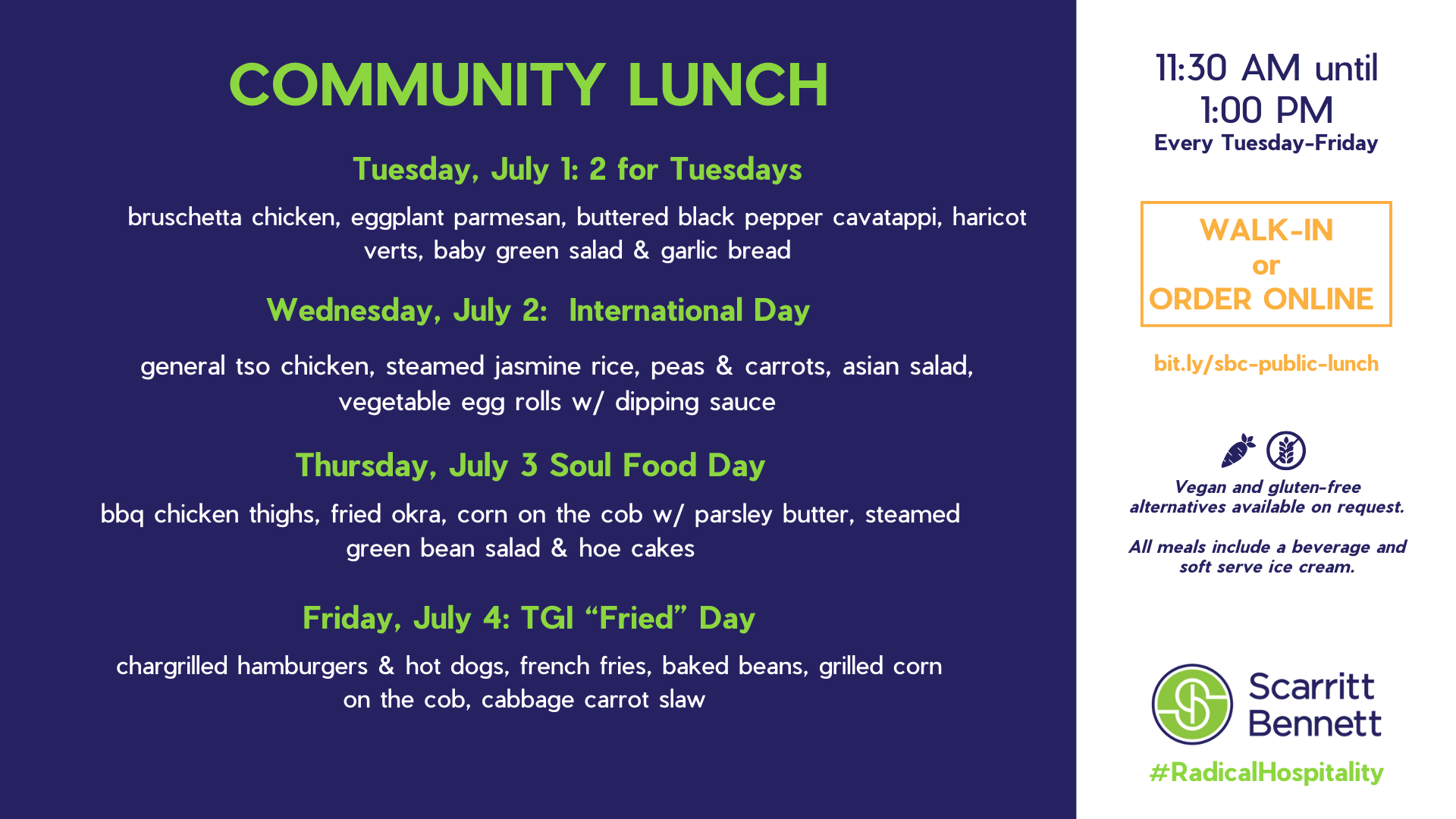 COMMUNITY LUNCH

Tuesday, July 1: 2 for Tuesdays

bruschetta chicken, eggplant parmesan, buttered black pepper cavatappi, haricot verts, baby green salad & garlic bread

Wednesday, July 2: International Day

general tso chicken, steamed jasmine rice, peas & carrots, asian salad, vegetable egg rolls w/ dipping sauce

Thursday, July 3 Soul Food Day

bbq chicken thighs, fried okra, corn on the cob w/ parsley butter, steamed green bean salad & hoe cakes

Friday, July 4: TGI “Fried” Day

chargrilled hamburgers & hot dogs, french fries, baked beans, grilled corn on the cob, cabbage carrot slaw

11:30 AM until 1:00 PM
Every Tuesday-Friday

WALK-IN
or
ORDER ONLINE

bit.ly/sbc-public-lunch

Vegan and gluten-free alternatives available on request.

All meals include a beverage and soft serve ice cream.

Scarritt Bennett

#RadicalHospitality